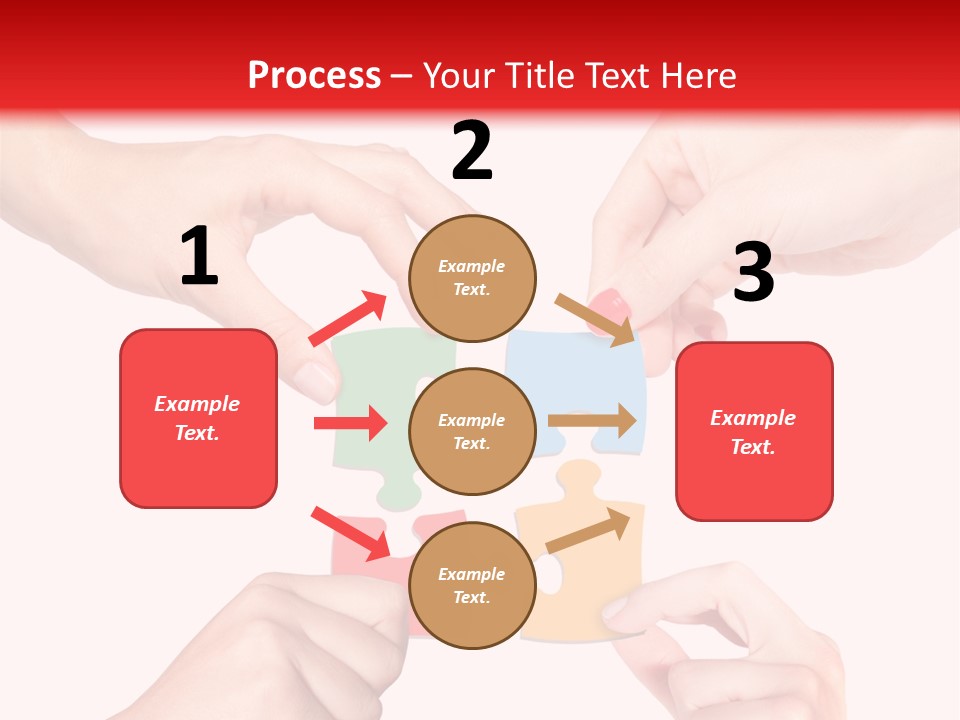 Process – Your Title Text Here

1

Example Text.

2

Example Text.

Example Text.

Example Text.

3

Example Text.